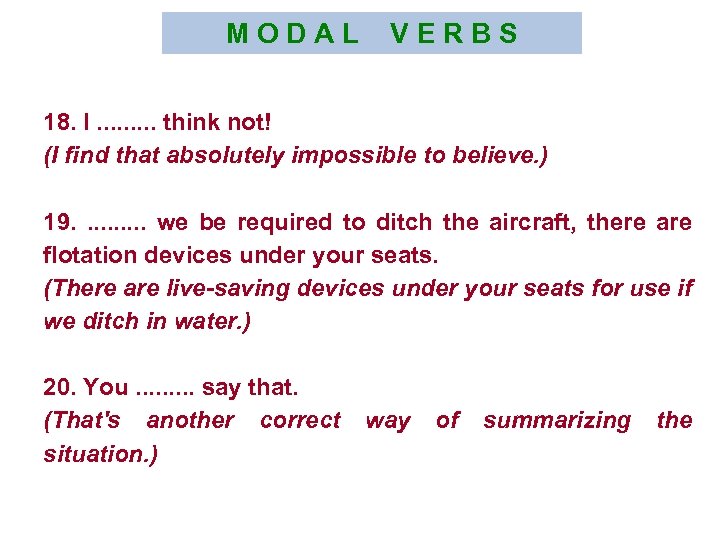 MODAL VERBS

18. I ......... think not!
(I find that absolutely impossible to believe.)

19. ......... we be required to ditch the aircraft, there are flotation devices under your seats.
(There are live-saving devices under your seats for use if we ditch in water.)

20. You ......... say that.
(That's another correct way of summarizing the situation.)